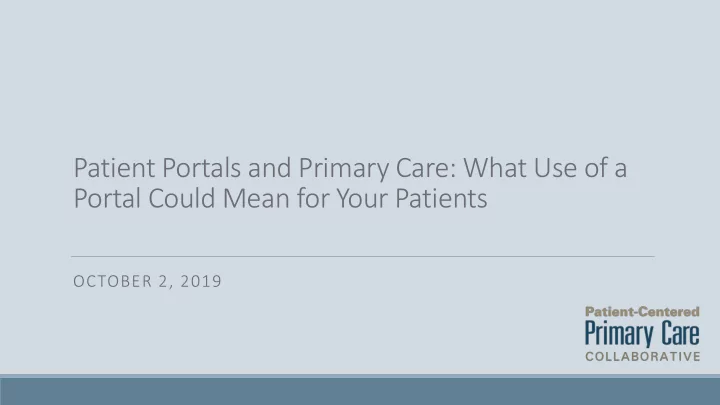 Patient Portals and Primary Care: What Use of a Portal Could Mean for Your Patients

OCTOBER 2, 2019

Patient-Centered
Primary Care
COLLABORATIVE